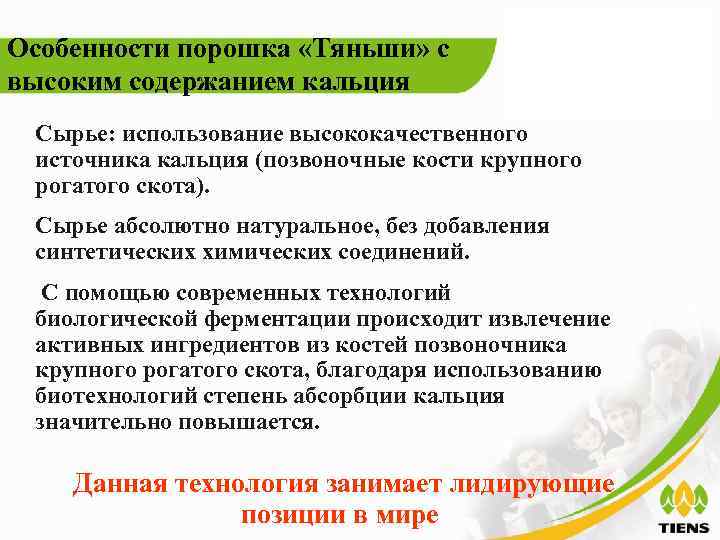 Особенности порошка «Тяньши» с высоким содержанием кальция

Сырье: использование высококачественного источника кальция (позвоночные кости крупного рогатого скота).

Сырье абсолютно натуральное, без добавления синтетических химических соединений.

С помощью современных технологий биологической ферментации происходит извлечение активных ингредиентов из костей позвоночника крупного рогатого скота, благодаря использованию биотехнологий степень абсорбции кальция значительно повышается.

Данная технология занимает лидирующие позиции в мире

TIENS